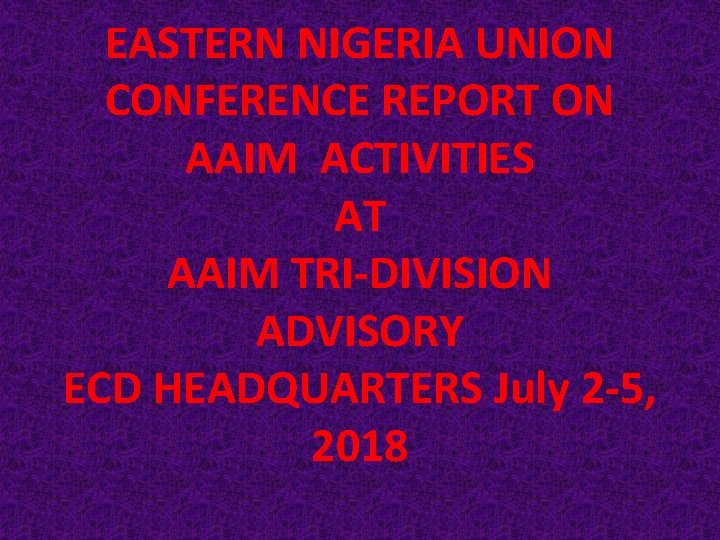 EASTERN NIGERIA UNION CONFERENCE REPORT ON AAIM ACTIVITIES AT AAIM TRI-DIVISION ADVISORY ECD HEADQUARTERS July 2-5, 2018